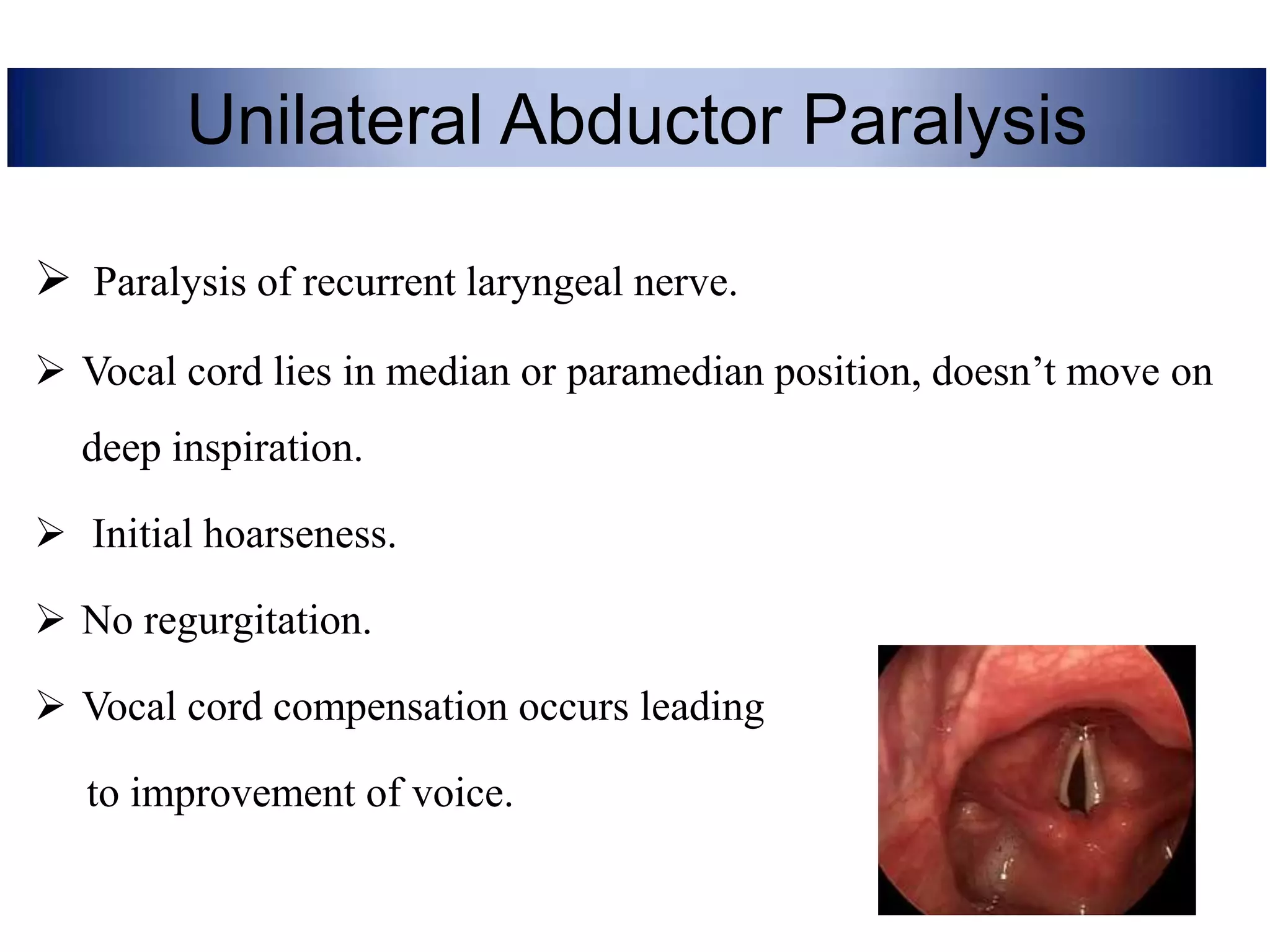 Unilateral Abductor Paralysis

➢ Paralysis of recurrent laryngeal nerve.

➢ Vocal cord lies in median or paramedian position, doesn’t move on deep inspiration.

➢ Initial hoarseness.

➢ No regurgitation.

➢ Vocal cord compensation occurs leading to improvement of voice.